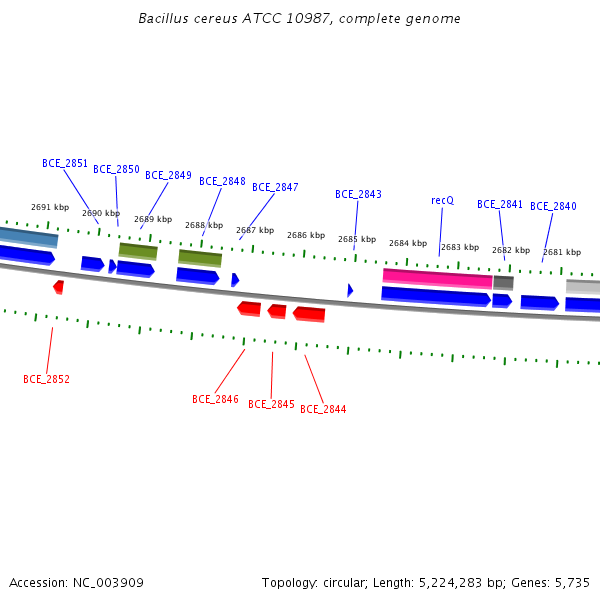 Bacillus cereus ATCC 10987, complete genome

BCE_2851
BCE_2850
BCE_2849
BCE_2848
BCE_2847
BCE_2843
recQ
BCE_2841
BCE_2840

2691 kbp
2690 kbp
2689 kbp
2688 kbp
2687 kbp
2686 kbp
2685 kbp
2684 kbp
2683 kbp
2682 kbp
2681 kbp

BCE_2852
BCE_2846
BCE_2845
BCE_2844

Accession: NC_003909

Topology: circular; Length: 5,224,283 bp; Genes: 5,735